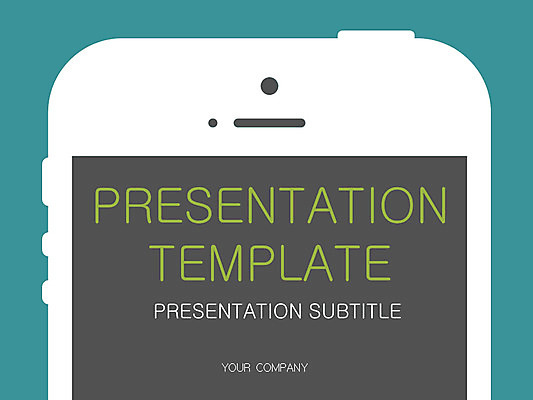 PRESENTATION TEMPLATE

PRESENTATION SUBTITLE

YOUR COMPANY